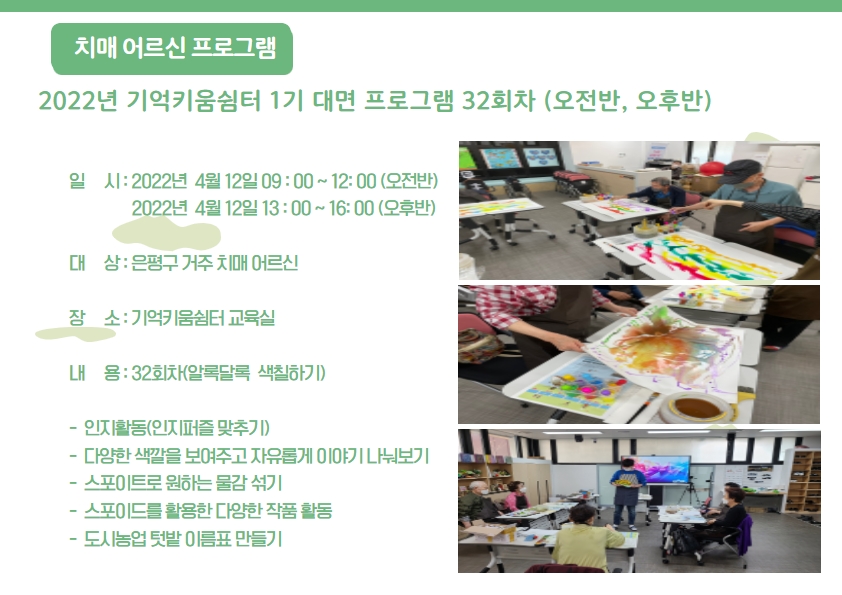 치매 어르신 프로그램

2022년 기억키움쉼터 1기 대면 프로그램 32회차 (오전반, 오후반)

일 시 : 2022년 4월 12일 09 : 00 ~ 12: 00 (오전반)
2022년 4월 12일 13 : 00 ~ 16: 00 (오후반)

대 상 : 은평구 거주 치매 어르신

장 소 : 기억키움쉼터 교육실

내 용 : 32회차(알록달록 색칠하기)

- 인지활동(인지퍼즐 맞추기)
- 다양한 색깔을 보여주고 자유롭게 이야기 나눠보기
- 스포이트로 원하는 물감 섞기
- 스포이드를 활용한 다양한 작품 활동
- 도시농업 텃밭 이름표 만들기